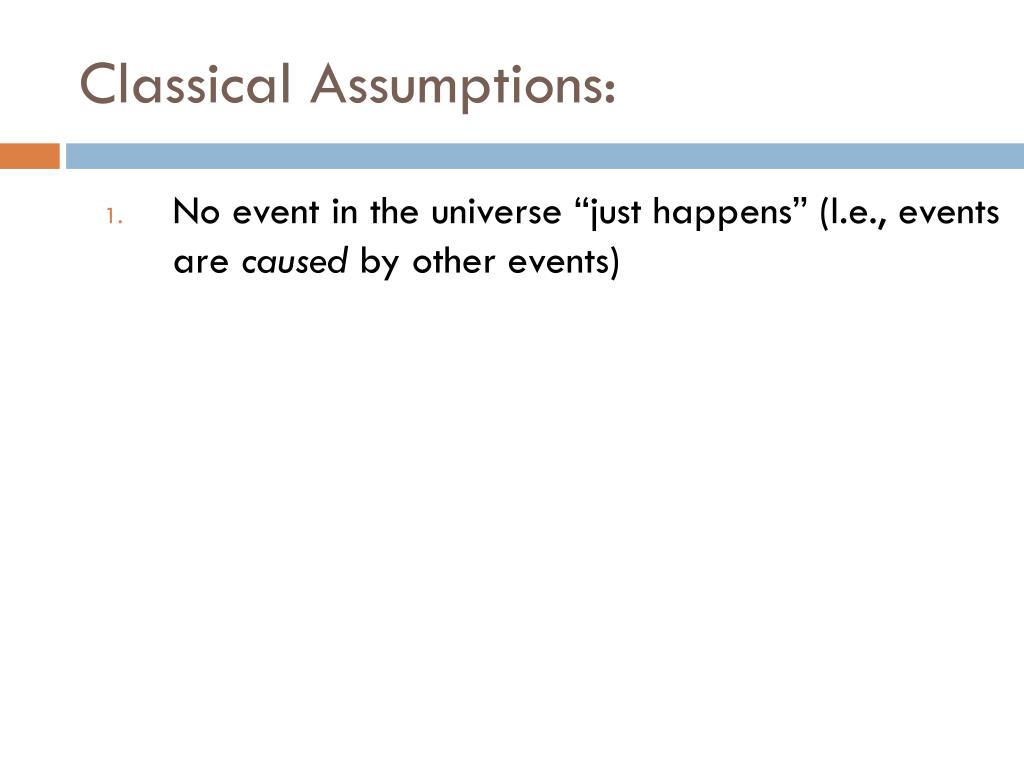 Classical Assumptions:

1. No event in the universe “just happens” (I.e., events are caused by other events)